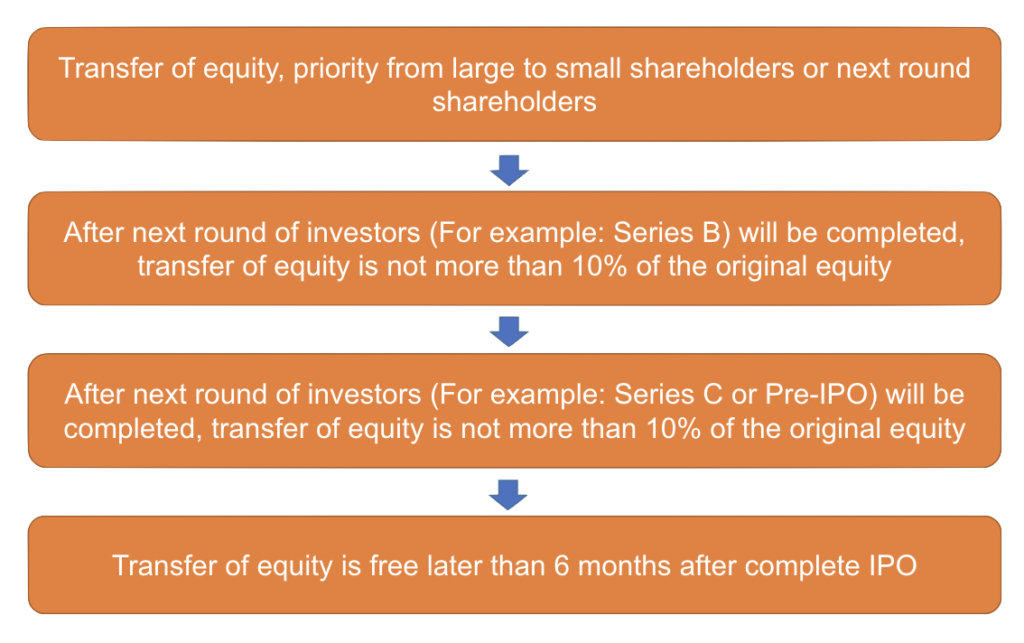 Transfer of equity, priority from large to small shareholders or next round shareholders

After next round of investors (For example: Series B) will be completed, transfer of equity is not more than 10% of the original equity

After next round of investors (For example: Series C or Pre-IPO) will be completed, transfer of equity is not more than 10% of the original equity

Transfer of equity is free later than 6 months after complete IPO